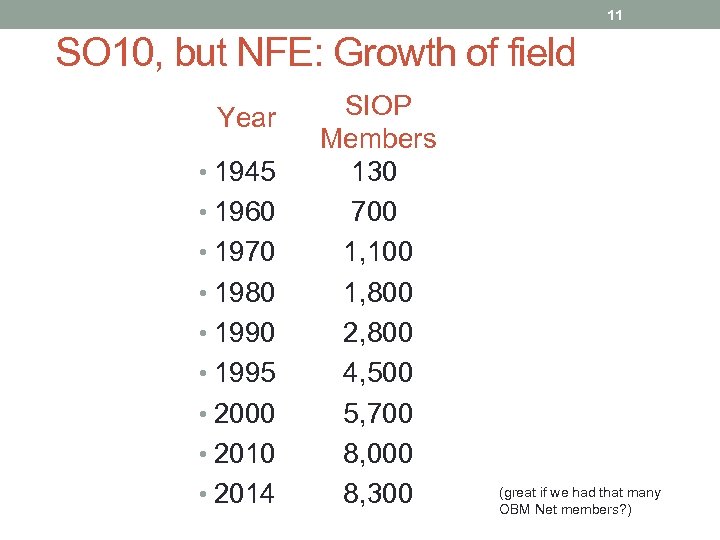 11

SO10, but NFE: Growth of field

| Year | SIOP Members |
|---|---|
| • 1945 | 130 |
| • 1960 | 700 |
| • 1970 | 1,100 |
| • 1980 | 1,800 |
| • 1990 | 2,800 |
| • 1995 | 4,500 |
| • 2000 | 5,700 |
| • 2010 | 8,000 |
| • 2014 | 8,300 |

(great if we had that many OBM Net members?)